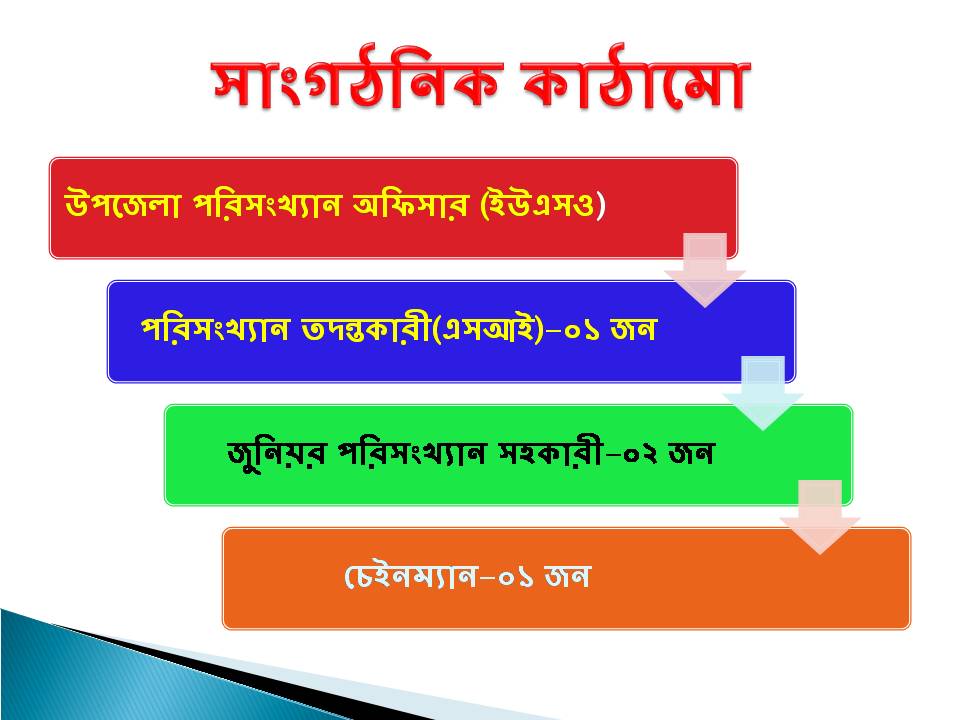 সাংগঠনিক কাঠামো

উপজেলা পরিসংখ্যান অফিসার (ইউএসও)

পরিসংখ্যান তদন্তকারী(এসআই)-০১ জন

জুনিয়র পরিসংখ্যান সহকারী-০২ জন

চেইনম্যান-০১ জন